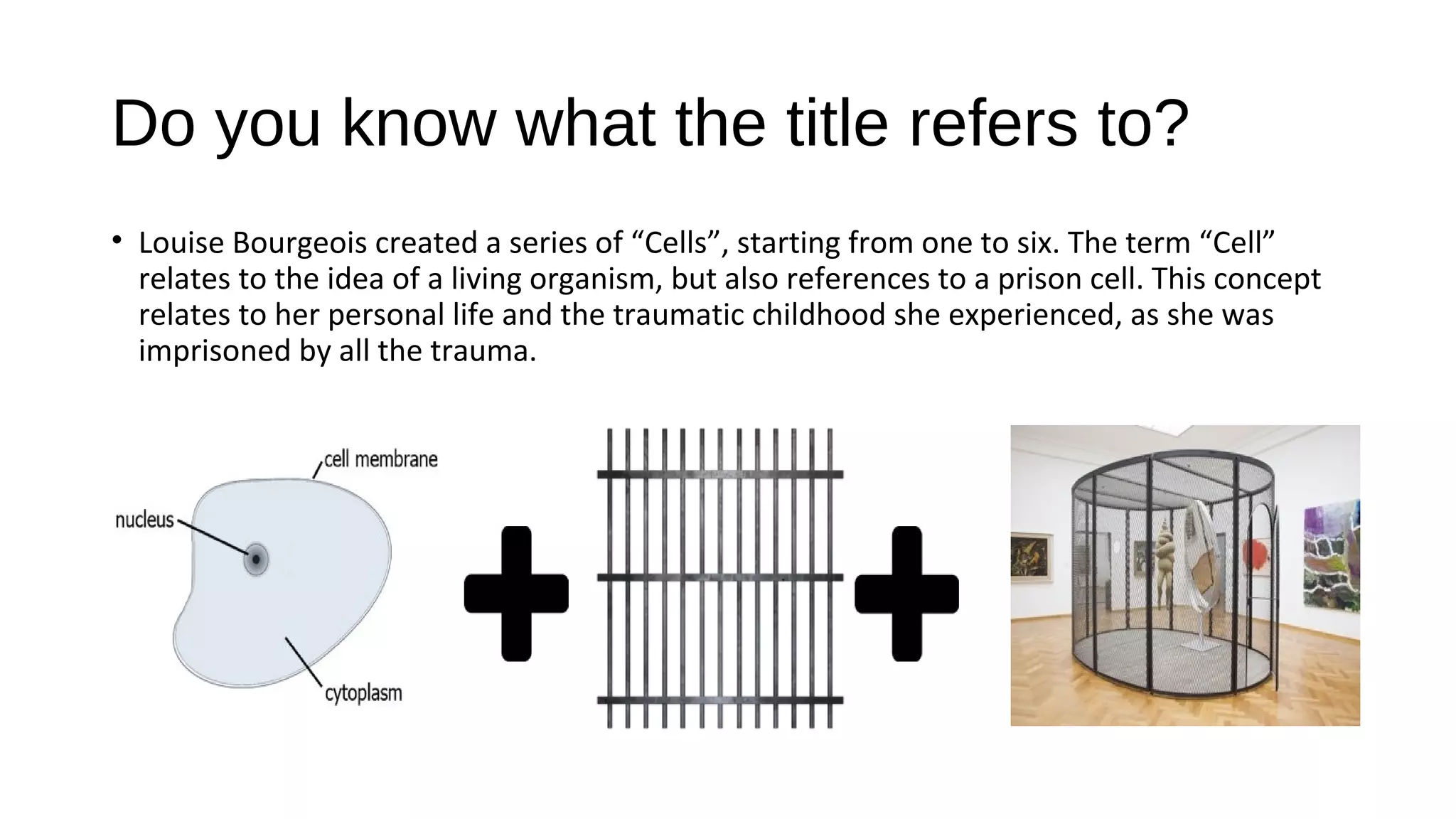 Do you know what the title refers to?

• Louise Bourgeois created a series of “Cells”, starting from one to six. The term “Cell” relates to the idea of a living organism, but also references to a prison cell. This concept relates to her personal life and the traumatic childhood she experienced, as she was imprisoned by all the trauma.

cell membrane
nucleus
cytoplasm